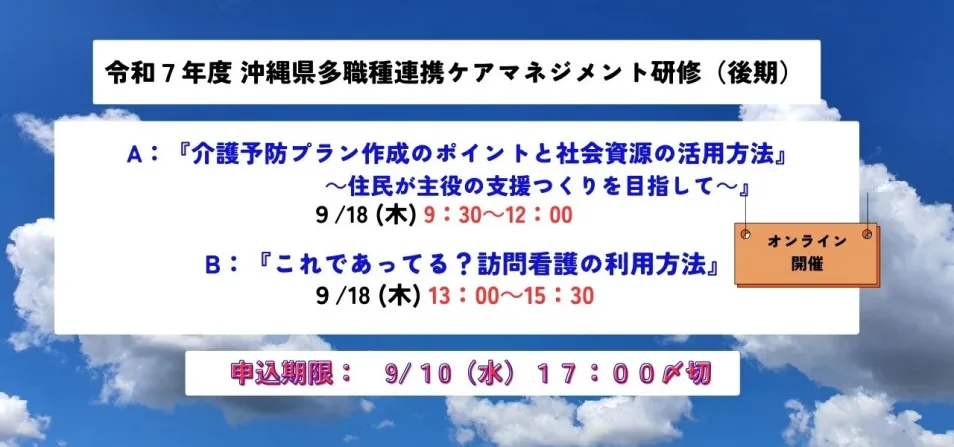 令和７年度 沖縄県多職種連携ケアマネジメント研修（後期）

A：『介護予防プラン作成のポイントと社会資源の活用方法』
～住民が主役の支援つくりを目指して～』
9 /18 (木) 9：30～12：00

オンライン
開催

B：『これであってる？訪問看護の利用方法』
9 /18 (木) 13：00～15：30

申込期限：　9/ 10（水） １７：００〆切